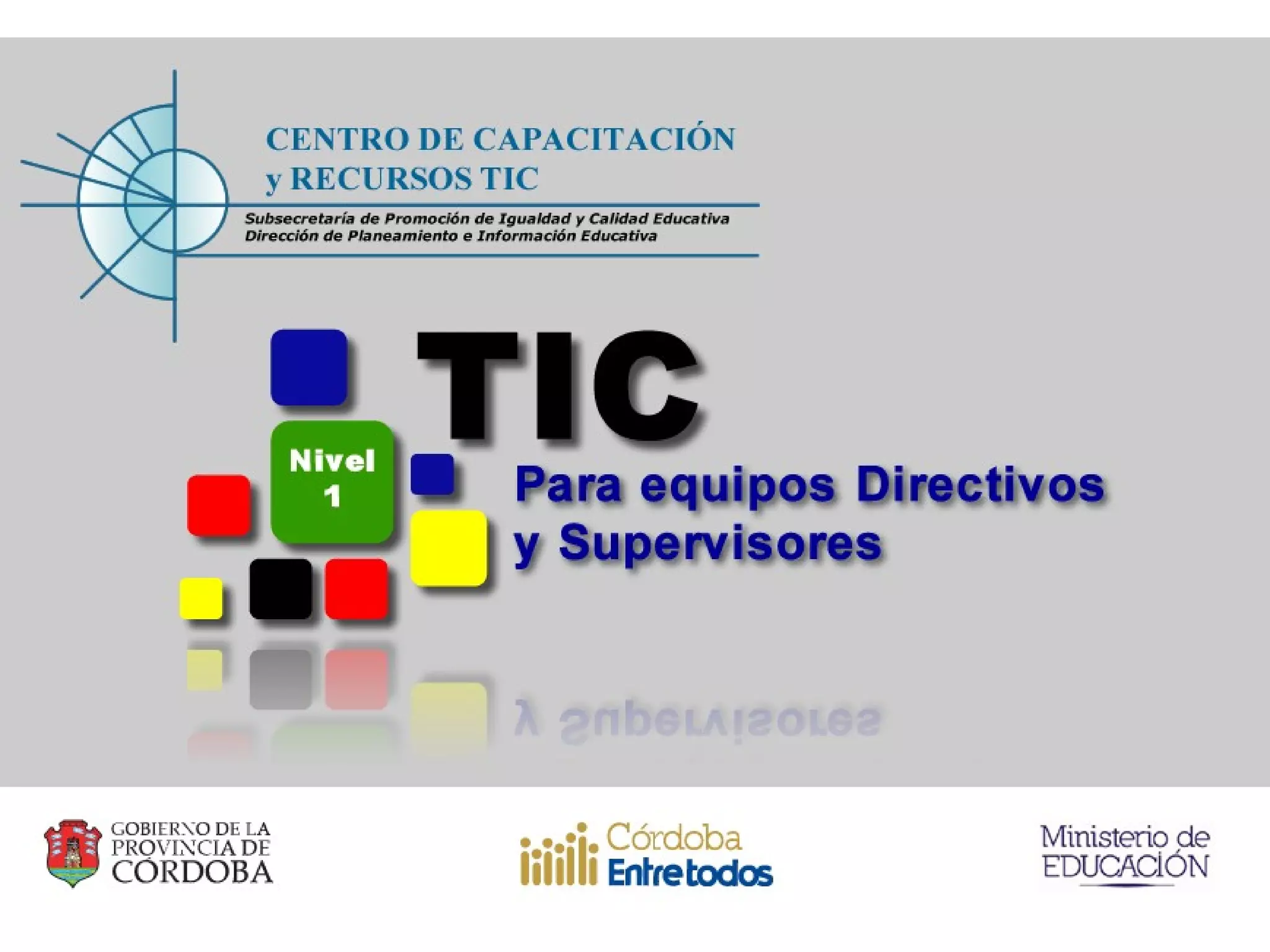 CENTRO DE CAPACITACIÓN
y RECURSOS TIC

Subsecretaría de Promoción de Igualdad y Calidad Educativa
Dirección de Planeamiento e Información Educativa

TIC

Nivel 1

Para equipos Directivos
y Supervisores

GOBIERNO DE LA PROVINCIA DE CÓRDOBA

Córdoba Entre todos

Ministerio de EDUCACIÓN